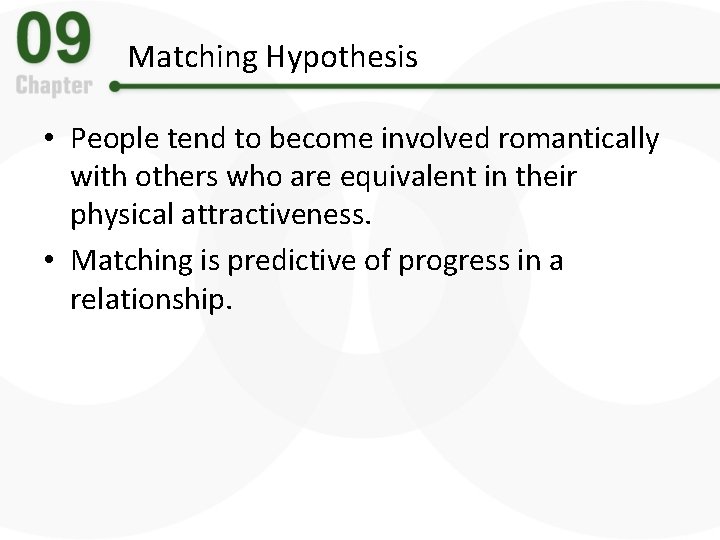 09
Chapter

Matching Hypothesis

• People tend to become involved romantically with others who are equivalent in their physical attractiveness.
• Matching is predictive of progress in a relationship.